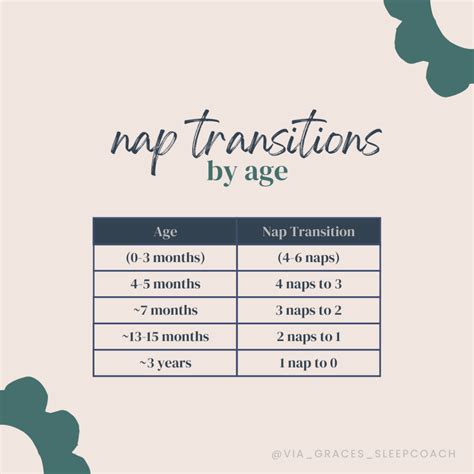 nap transitions
by age

| Age | Nap Transition |
|---|---|
| (0-3 months) | (4-6 naps) |
| 4-5 months | 4 naps to 3 |
| ~7 months | 3 naps to 2 |
| ~13-15 months | 2 naps to 1 |
| ~3 years | 1 nap to 0 |

@VIA_GRACES_SLEEPCOACH